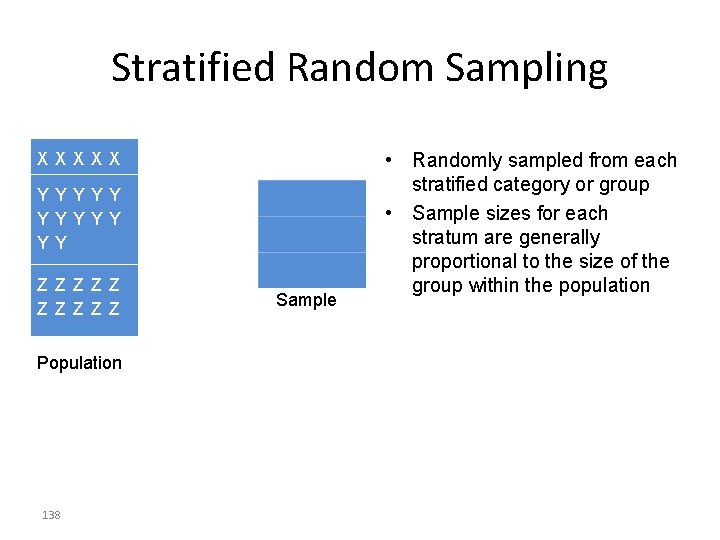 Stratified Random Sampling

X X X X X

Y Y Y Y Y
Y Y Y Y Y
Y Y

Z Z Z Z Z
Z Z Z Z Z

Population

Sample

• Randomly sampled from each stratified category or group
• Sample sizes for each stratum are generally proportional to the size of the group within the population

138